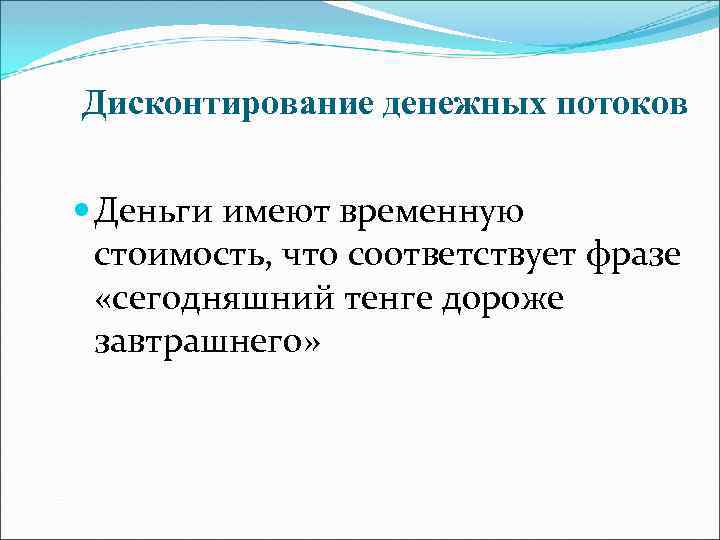 Дисконтирование денежных потоков

Деньги имеют временную стоимость, что соответствует фразе «сегодняшний тенге дороже завтрашнего»